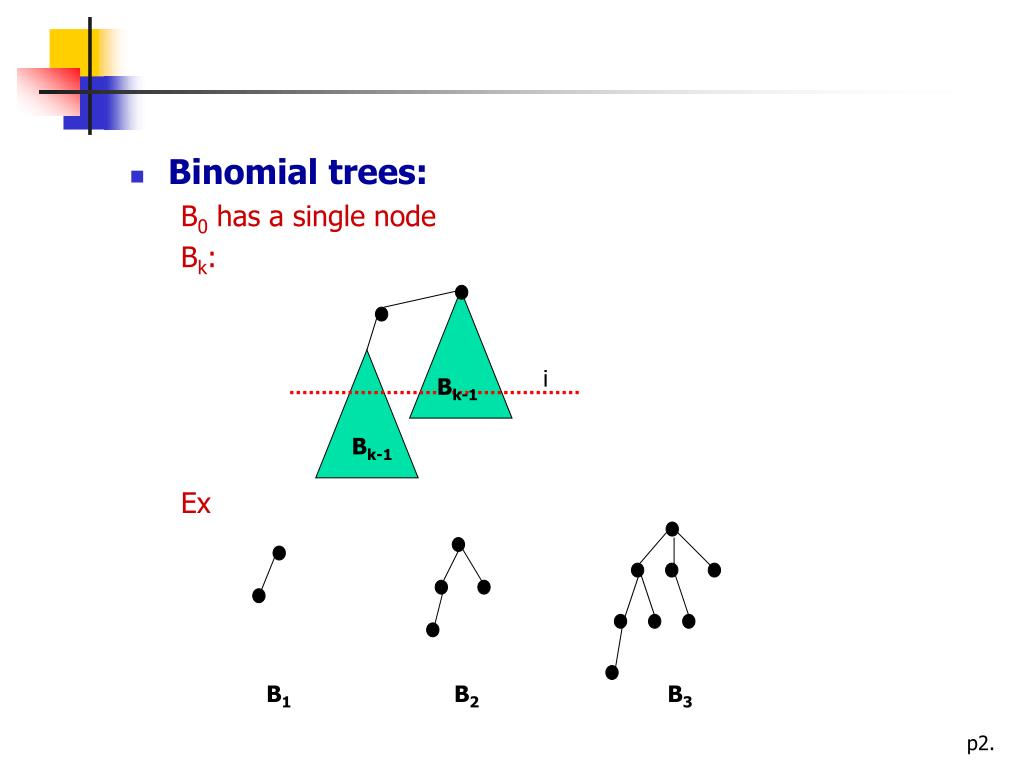 Binomial trees:

$B_0$ has a single node

$B_k$:

$B_{k-1}$

i

$B_{k-1}$

Ex

$B_1$

$B_2$

$B_3$

p2.